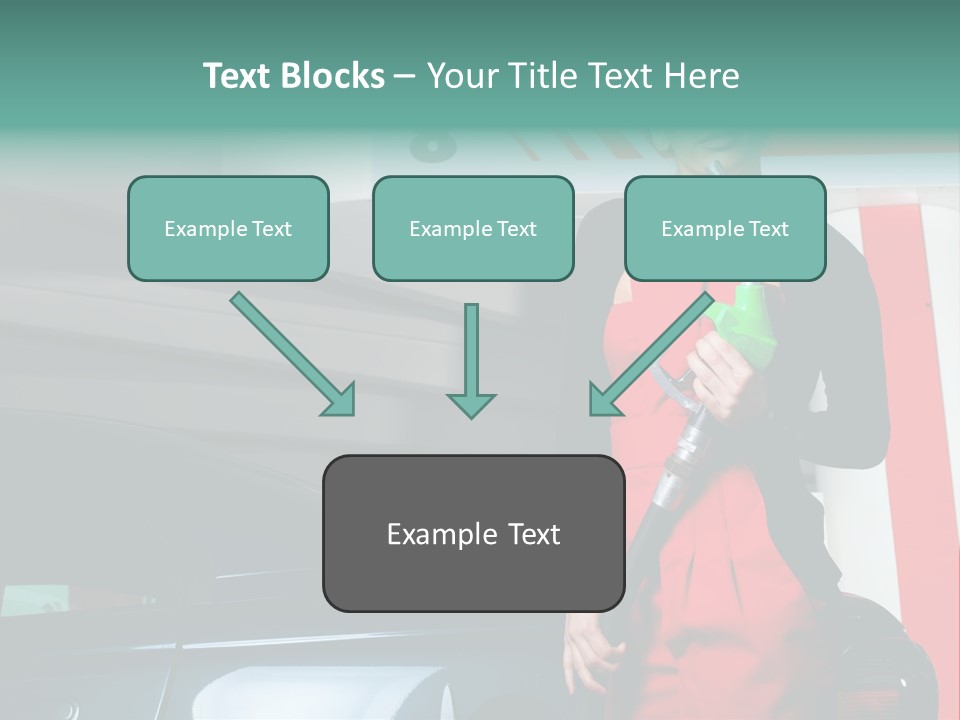 Text Blocks – Your Title Text Here

Example Text

Example Text

Example Text

Example Text